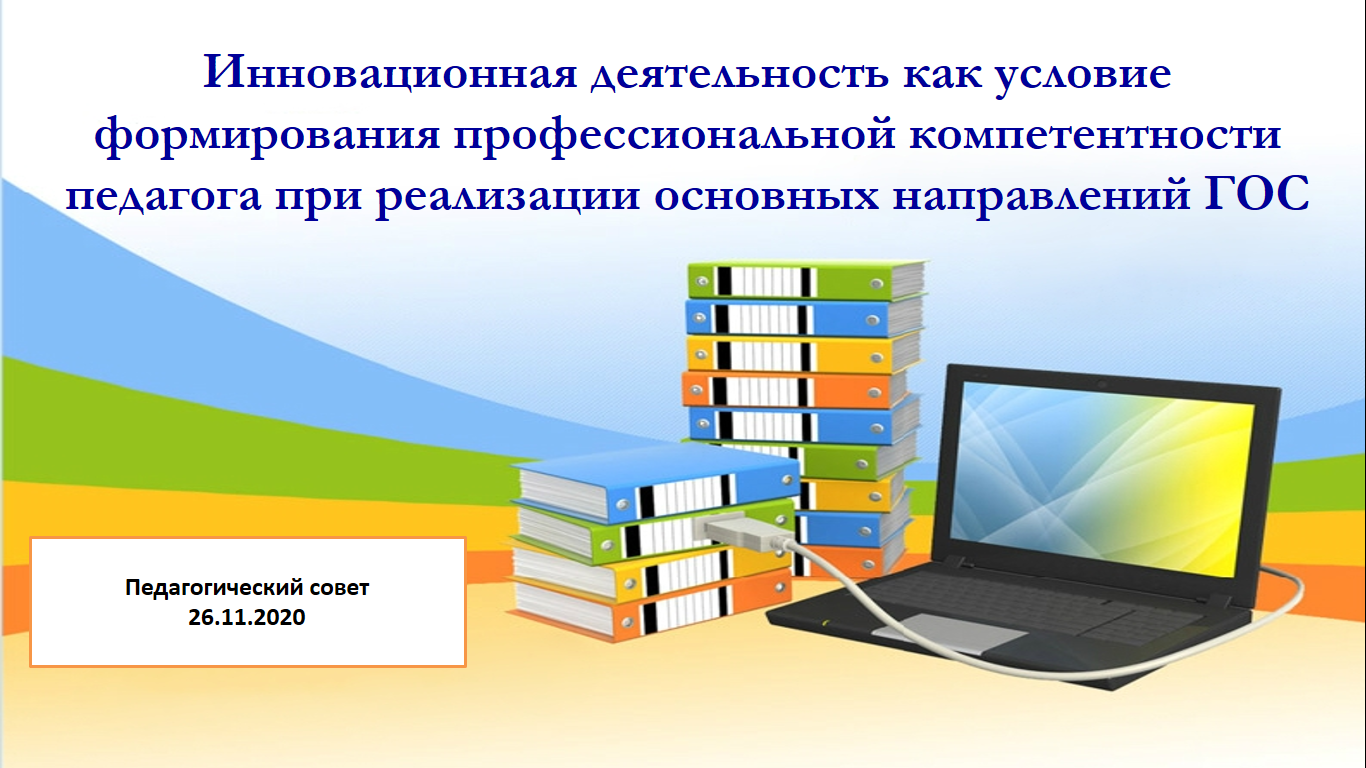 Инновационная деятельность как условие формирования профессиональной компетентности педагога при реализации основных направлений ГОС

Педагогический совет
26.11.2020